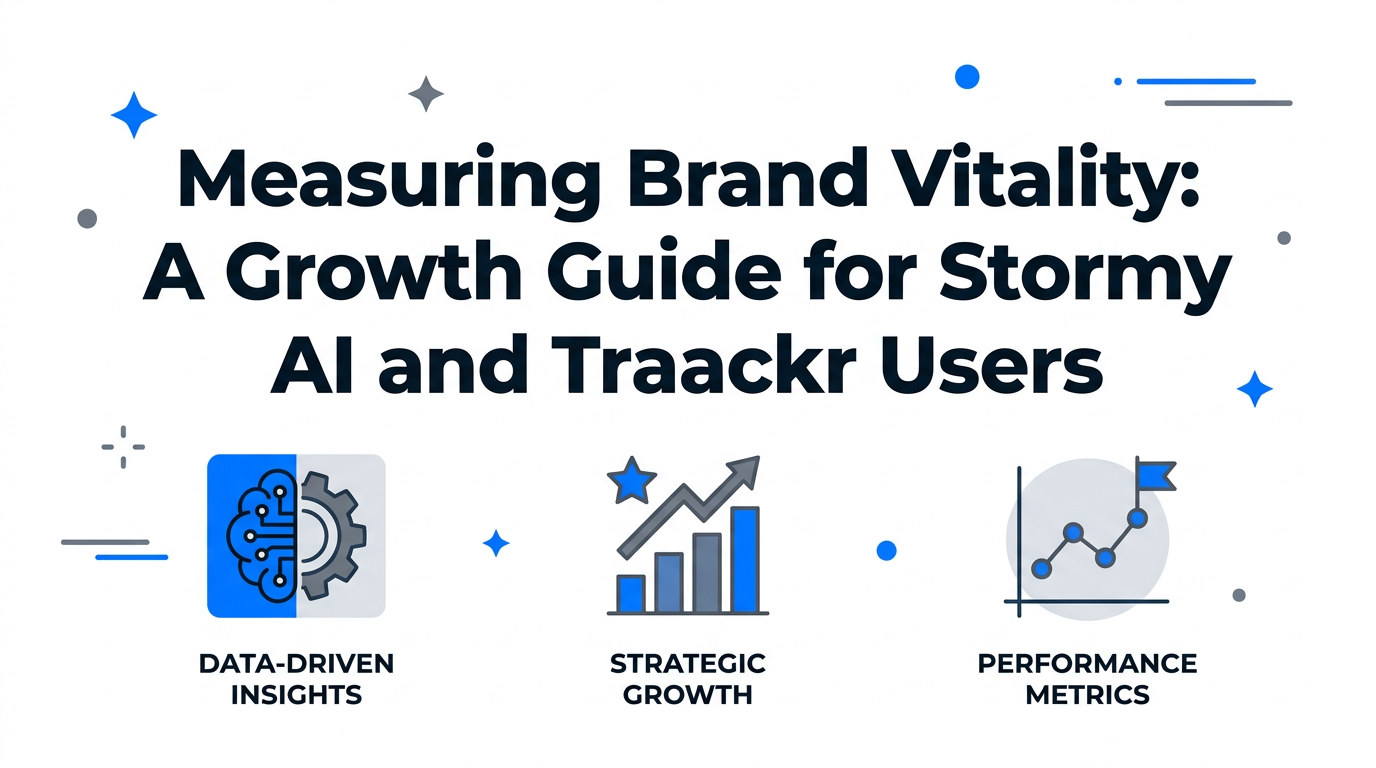 Measuring Brand Vitality: A Growth Guide for Stormy AI and Traackr Users

DATA-DRIVEN INSIGHTS

STRATEGIC GROWTH

PERFORMANCE METRICS